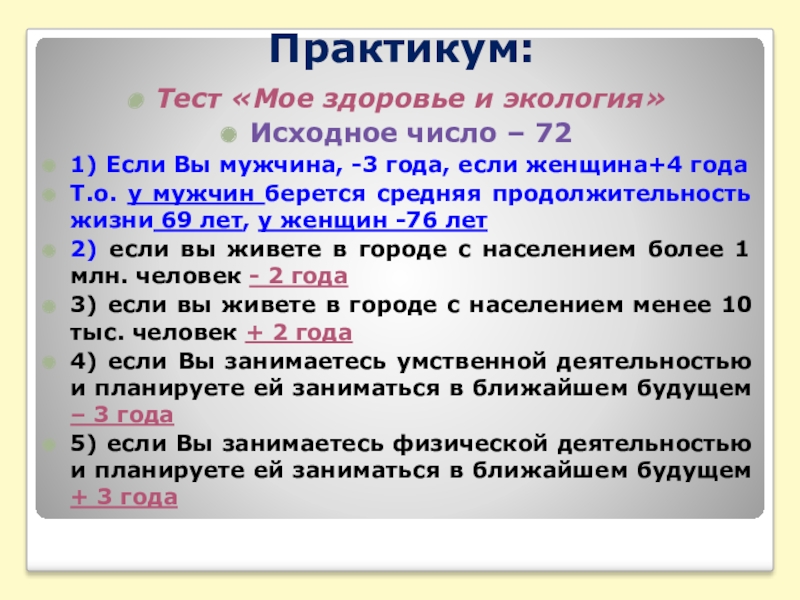 Практикум:

Тест «Мое здоровье и экология»

Исходное число – 72

1) Если Вы мужчина, -3 года, если женщина+4 года

Т.о. у мужчин берется средняя продолжительность жизни 69 лет, у женщин -76 лет

2) если вы живете в городе с населением более 1 млн. человек - 2 года

3) если вы живете в городе с населением менее 10 тыс. человек + 2 года

4) если Вы занимаетесь умственной деятельностью и планируете ей заниматься в ближайшем будущем – 3 года

5) если Вы занимаетесь физической деятельностью и планируете ей заниматься в ближайшем будущем + 3 года